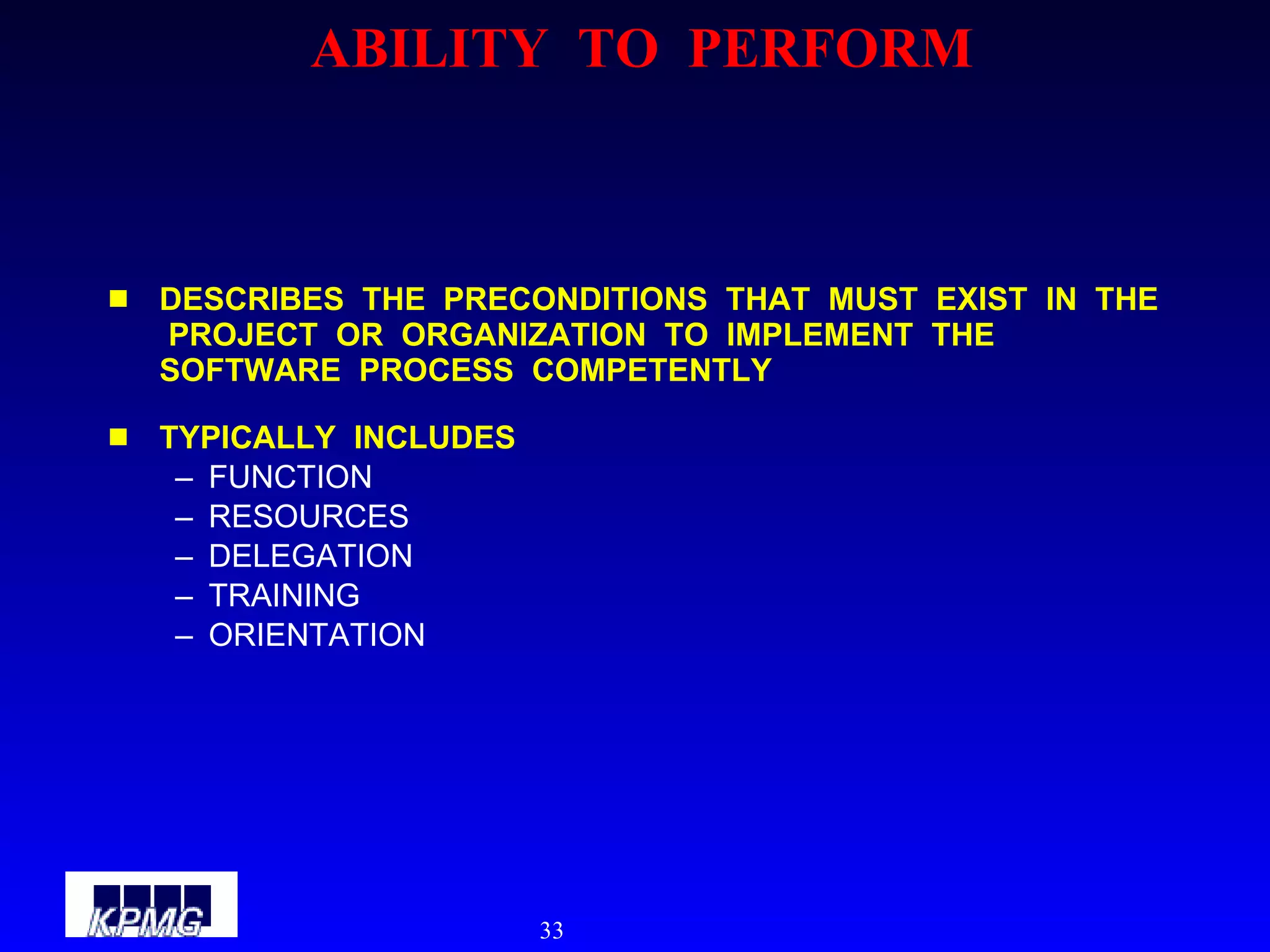 ABILITY TO PERFORM

■ DESCRIBES THE PRECONDITIONS THAT MUST EXIST IN THE PROJECT OR ORGANIZATION TO IMPLEMENT THE SOFTWARE PROCESS COMPETENTLY

■ TYPICALLY INCLUDES
– FUNCTION
– RESOURCES
– DELEGATION
– TRAINING
– ORIENTATION

KPMG

33